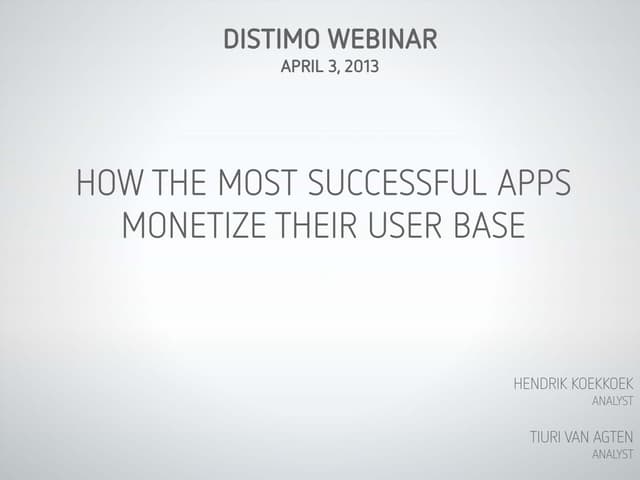 DISTIMO WEBINAR
APRIL 3, 2013

HOW THE MOST SUCCESSFUL APPS MONETIZE THEIR USER BASE

HENDRIK KOEKKOEK
ANALYST

TIURI VAN AGTEN
ANALYST